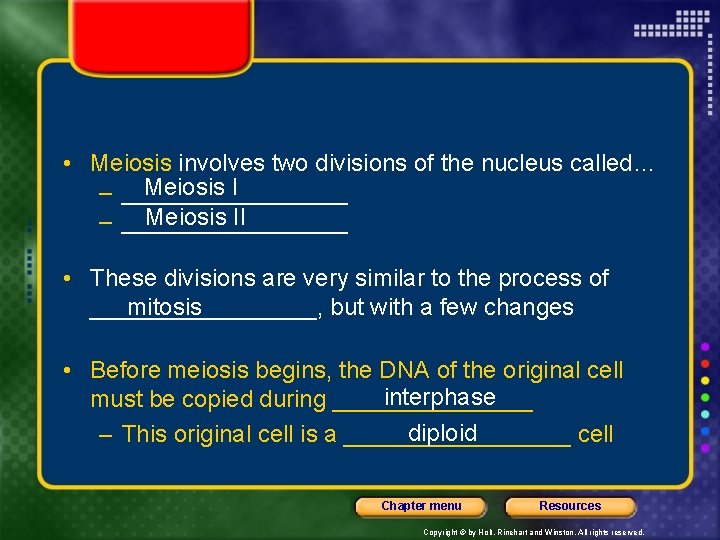 • Meiosis involves two divisions of the nucleus called…
– Meiosis I
– Meiosis II

• These divisions are very similar to the process of mitosis, but with a few changes

• Before meiosis begins, the DNA of the original cell must be copied during interphase
– This original cell is a diploid cell

Chapter menu
Resources

Copyright © by Holt, Rinehart and Winston. All rights reserved.